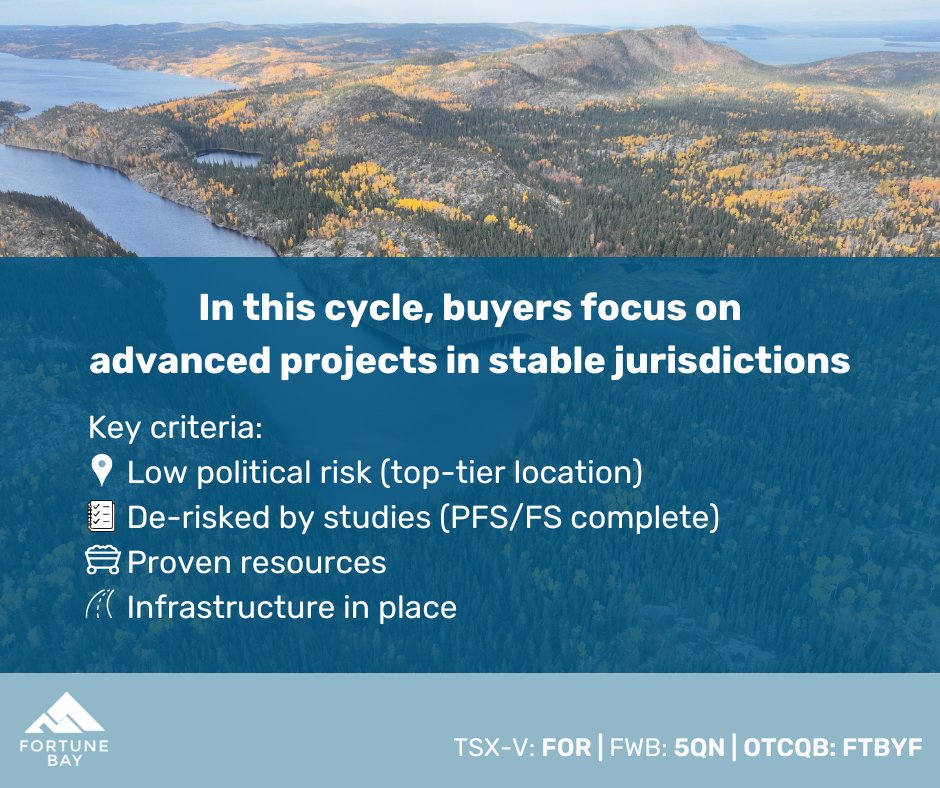 In this cycle, buyers focus on advanced projects in stable jurisdictions

Key criteria:
Low political risk (top-tier location)
De-risked by studies (PFS/FS complete)
Proven resources
Infrastructure in place

FORTUNE BAY

TSX-V: FOR | FWB: 5QN | OTCQB: FTBYF